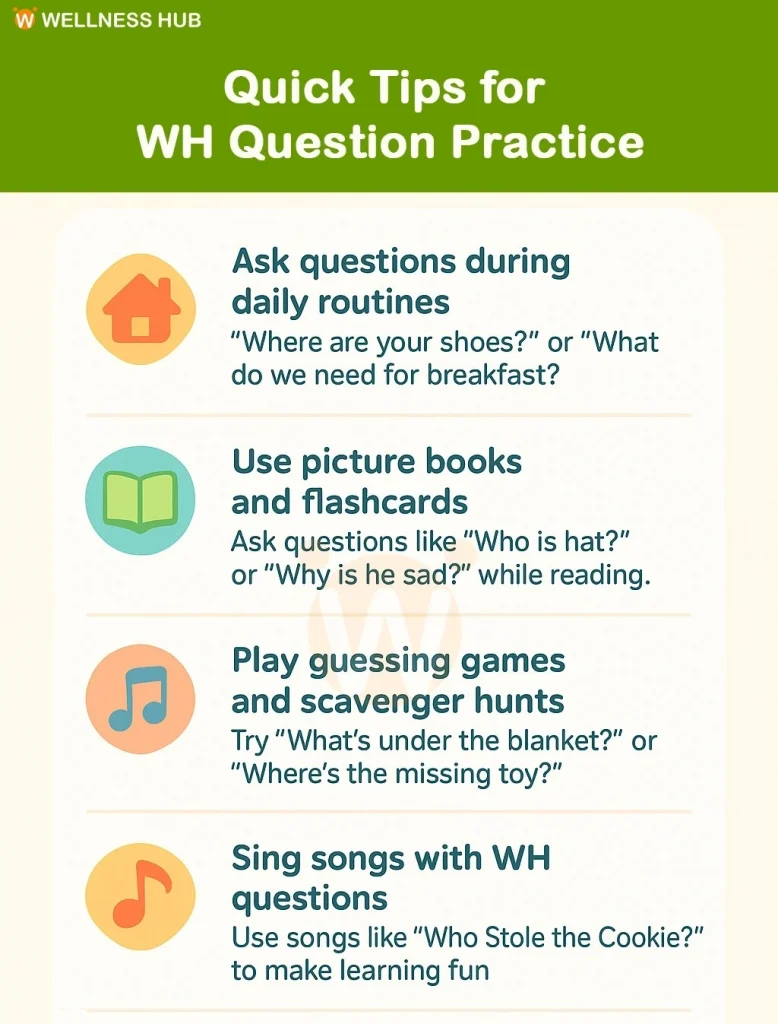 W WELLNESS HUB

Quick Tips for WH Question Practice

Ask questions during daily routines
“Where are your shoes?” or “What do we need for breakfast?

Use picture books and flashcards
Ask questions like “Who is hat?” or “Why is he sad?” while reading.

Play guessing games and scavenger hunts
Try “What’s under the blanket?” or “Where’s the missing toy?”

Sing songs with WH questions
Use songs like “Who Stole the Cookie?” to make learning fun